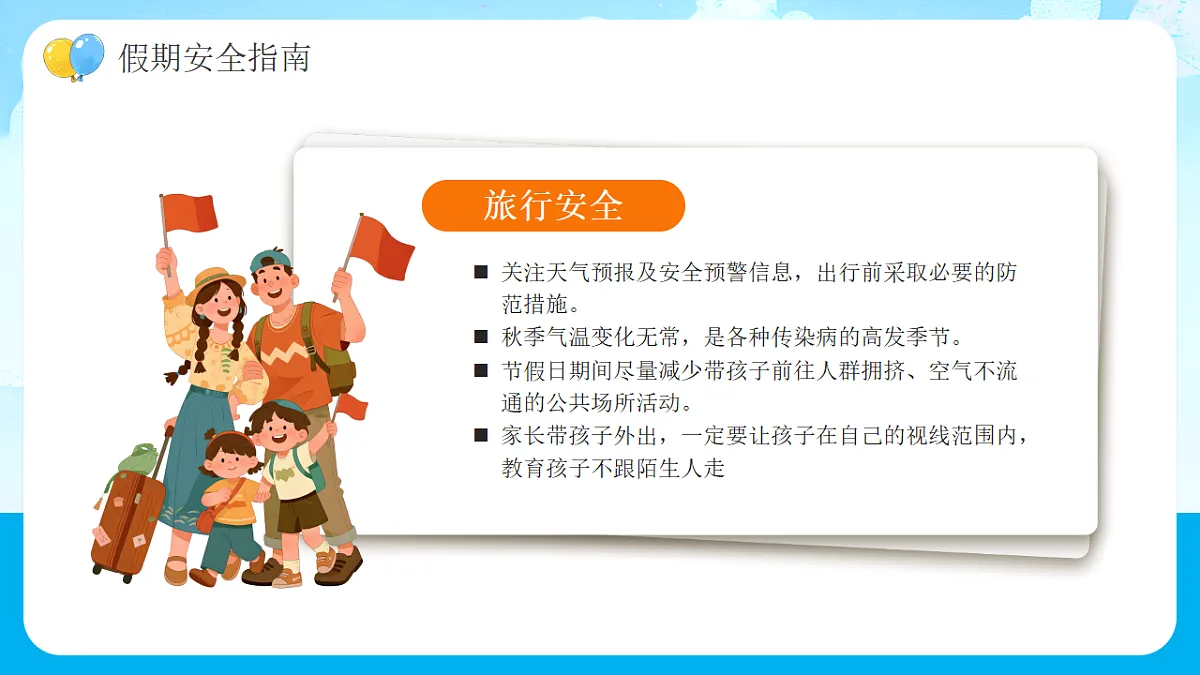 假期安全指南

旅行安全

■ 关注天气预报及安全预警信息，出行前采取必要的防范措施。
■ 秋季气温变化无常，是各种传染病的高发季节。
■ 节假日期间尽量减少带孩子前往人群拥挤、空气不流通的公共场所活动。
■ 家长带孩子外出，一定要让孩子在自己的视线范围内，教育孩子不跟陌生人走